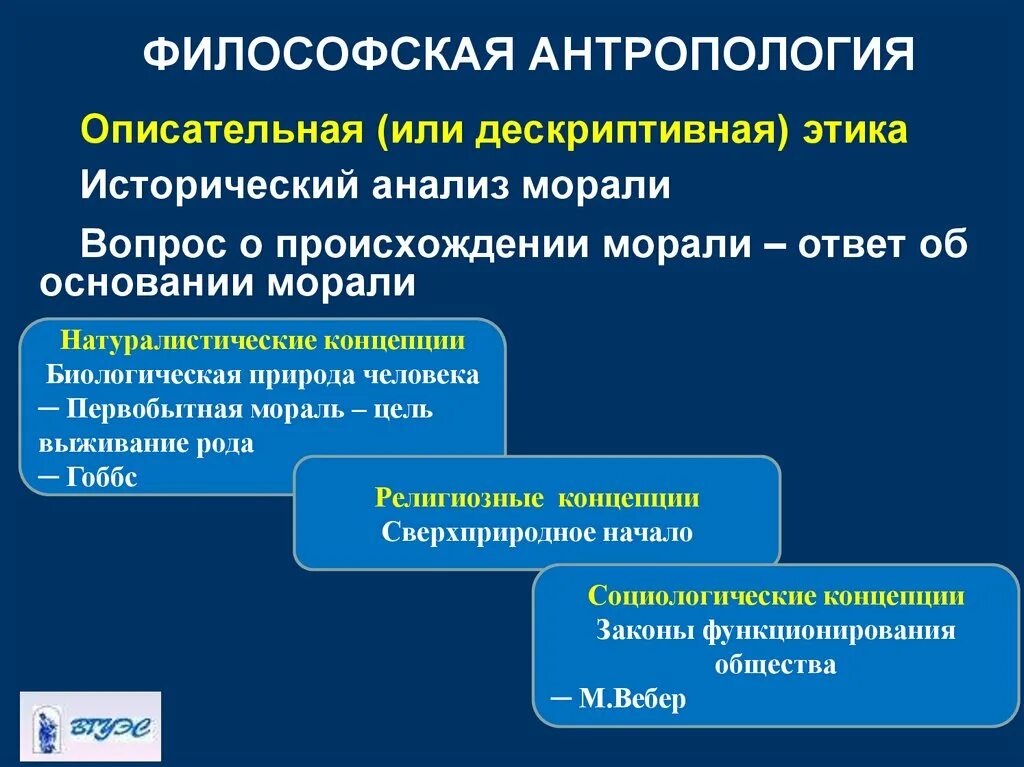 ФИЛОСОФСКАЯ АНТРОПОЛОГИЯ

Описательная (или дескриптивная) этика

Исторический анализ морали

Вопрос о происхождении морали – ответ об основании морали

Натуралистические концепции
Биологическая природа человека
─ Первобытная мораль – цель выживание рода
─ Гоббс

Религиозные концепции
Сверхприродное начало

Социологические концепции
Законы функционирования общества
─ М.Вебер

ВГУЭС